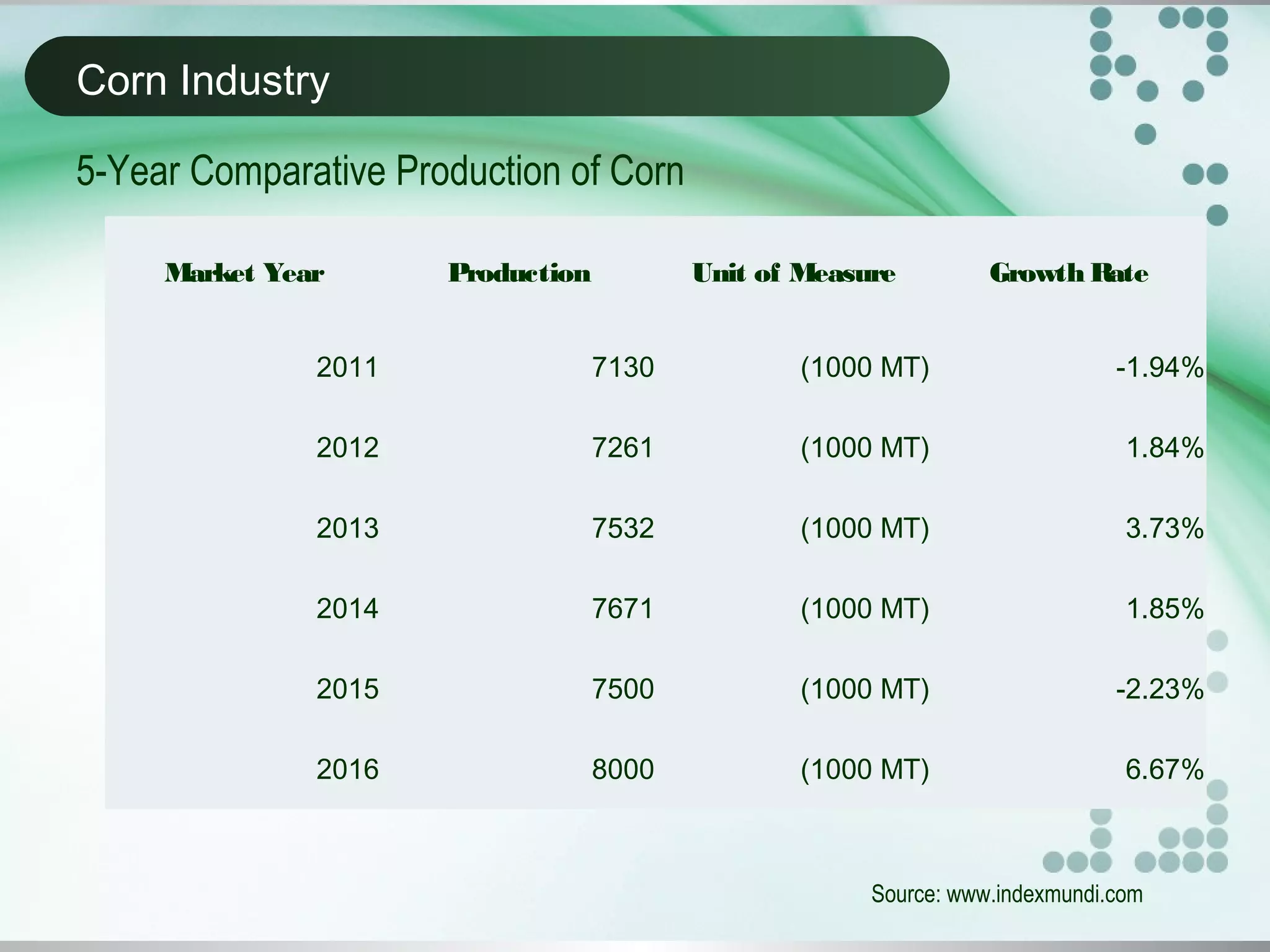 Corn Industry

5-Year Comparative Production of Corn

| Market Year | Production | Unit of Measure | Growth Rate |
|---|---|---|---|
| 2011 | 7130 | (1000 MT) | -1.94% |
| 2012 | 7261 | (1000 MT) | 1.84% |
| 2013 | 7532 | (1000 MT) | 3.73% |
| 2014 | 7671 | (1000 MT) | 1.85% |
| 2015 | 7500 | (1000 MT) | -2.23% |
| 2016 | 8000 | (1000 MT) | 6.67% |

Source: www.indexmundi.com